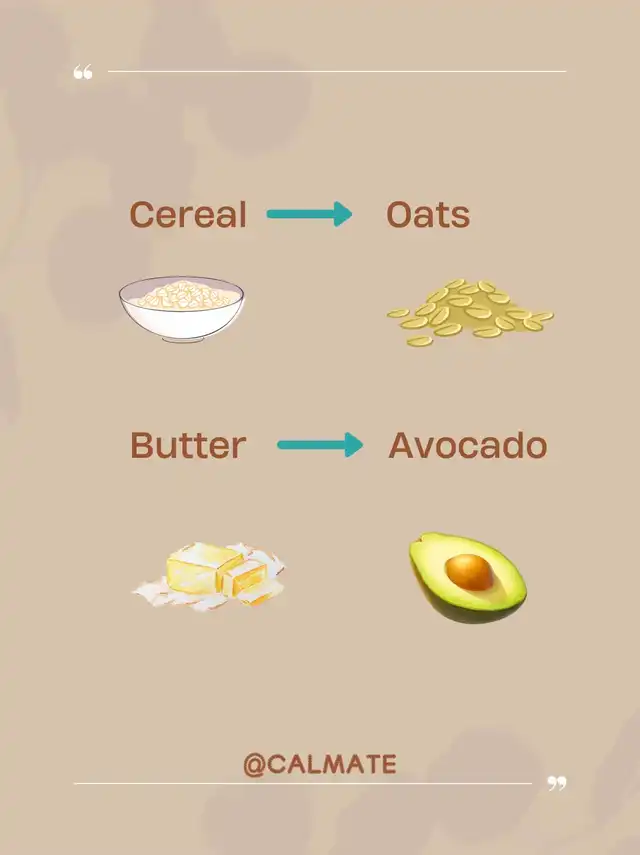 “

Cereal → Oats

Butter → Avocado

@CALMATE

”